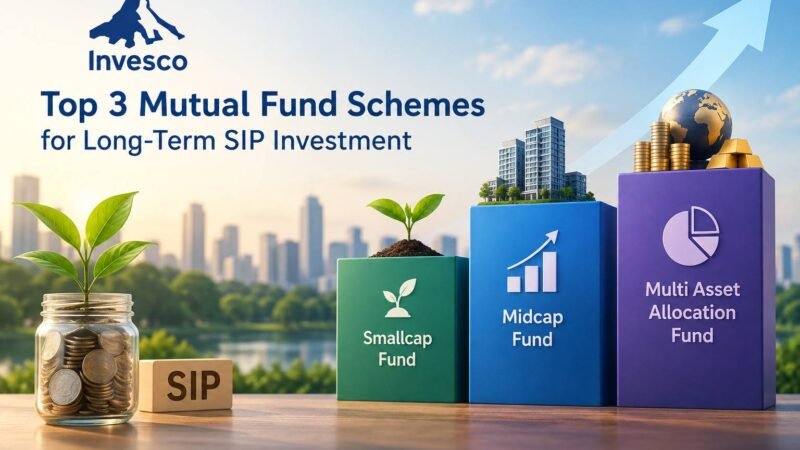 Invesco

Top 3 Mutual Fund Schemes
for Long-Term SIP Investment

SIP

Smallcap Fund

Midcap Fund

Multi Asset Allocation Fund